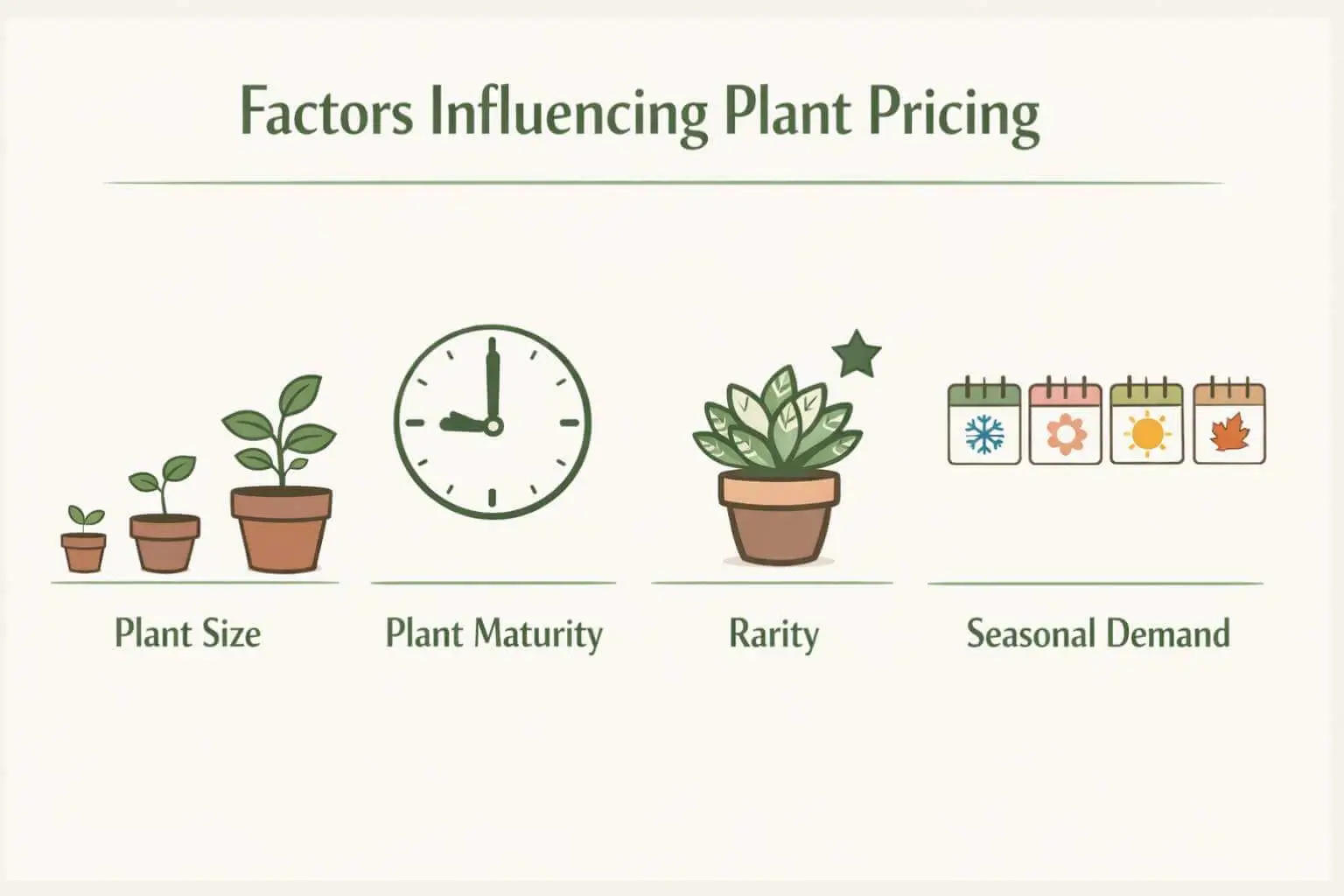 Factors Influencing Plant Pricing

Plant Size

Plant Maturity

Rarity

Seasonal Demand